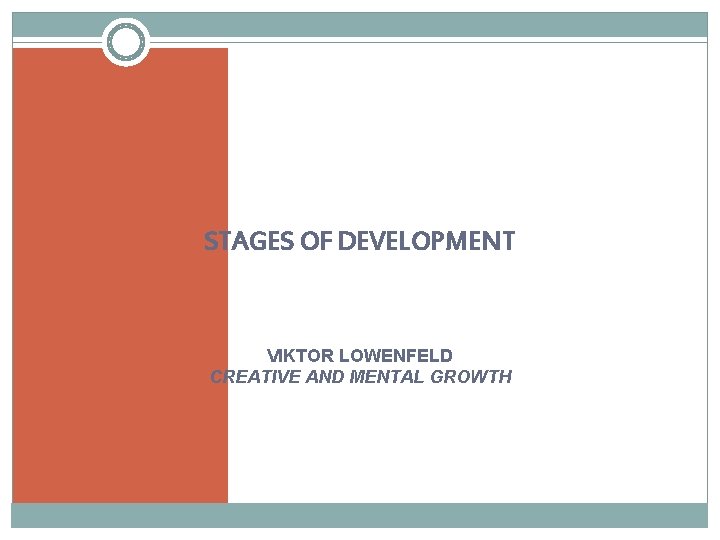 STAGES OF DEVELOPMENT

VIKTOR LOWENFELD
CREATIVE AND MENTAL GROWTH